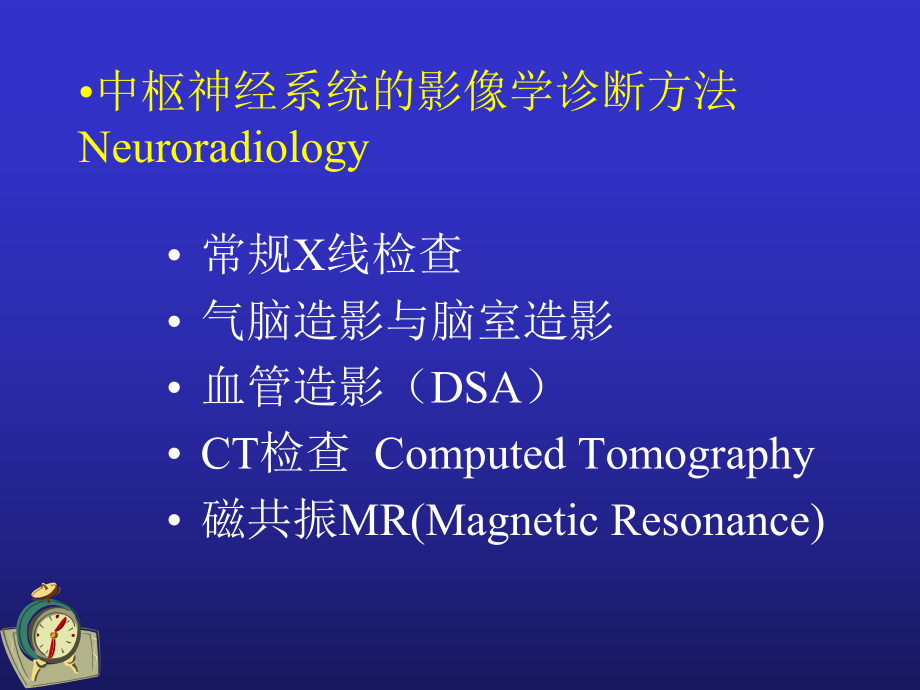 •中枢神经系统的影像学诊断方法 Neuroradiology

• 常规X线检查
• 气脑造影与脑室造影
• 血管造影（DSA）
• CT检查 Computed Tomography
• 磁共振MR(Magnetic Resonance)